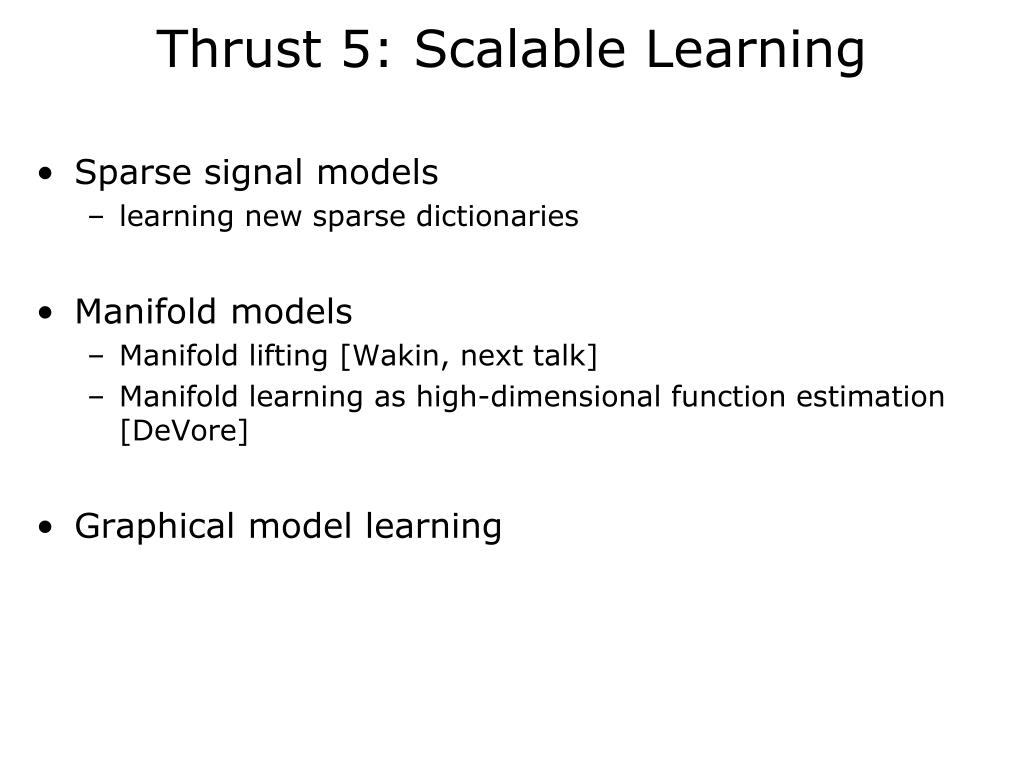 Thrust 5: Scalable Learning

• Sparse signal models
– learning new sparse dictionaries

• Manifold models
– Manifold lifting [Wakin, next talk]
– Manifold learning as high-dimensional function estimation [DeVore]

• Graphical model learning